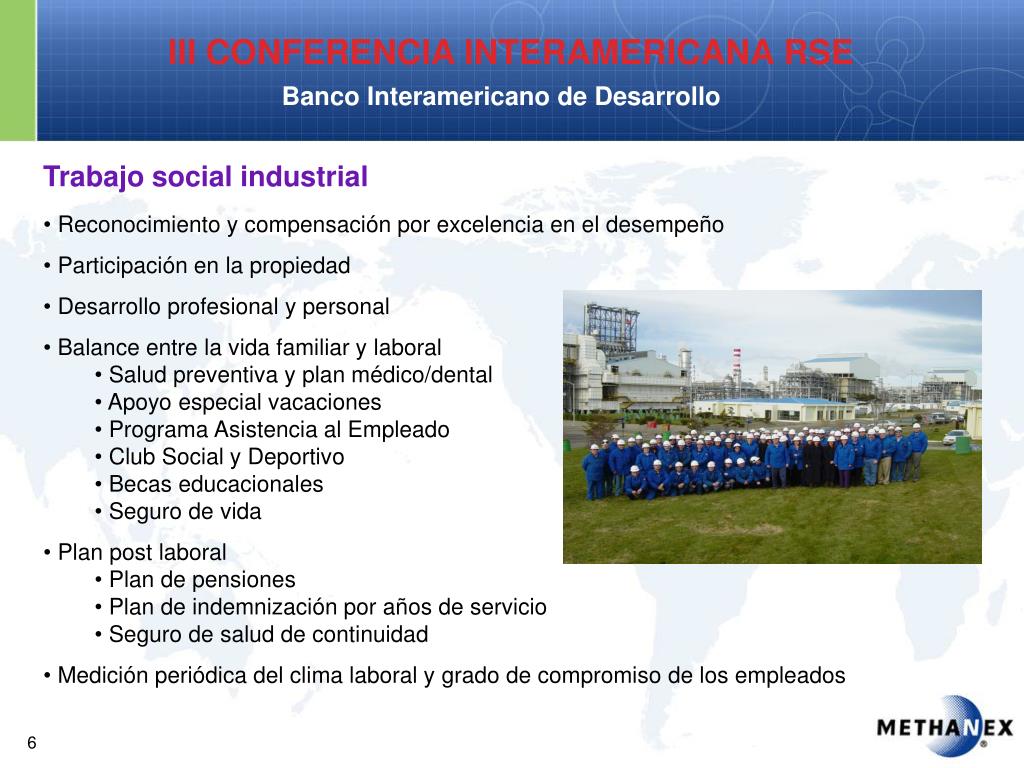 III CONFERENCIA INTERAMERICANA RSE
Banco Interamericano de Desarrollo

Trabajo social industrial

• Reconocimiento y compensación por excelencia en el desempeño

• Participación en la propiedad

• Desarrollo profesional y personal

• Balance entre la vida familiar y laboral
• Salud preventiva y plan médico/dental
• Apoyo especial vacaciones
• Programa Asistencia al Empleado
• Club Social y Deportivo
• Becas educacionales
• Seguro de vida

• Plan post laboral
• Plan de pensiones
• Plan de indemnización por años de servicio
• Seguro de salud de continuidad

• Medición periódica del clima laboral y grado de compromiso de los empleados

6

METHANEX